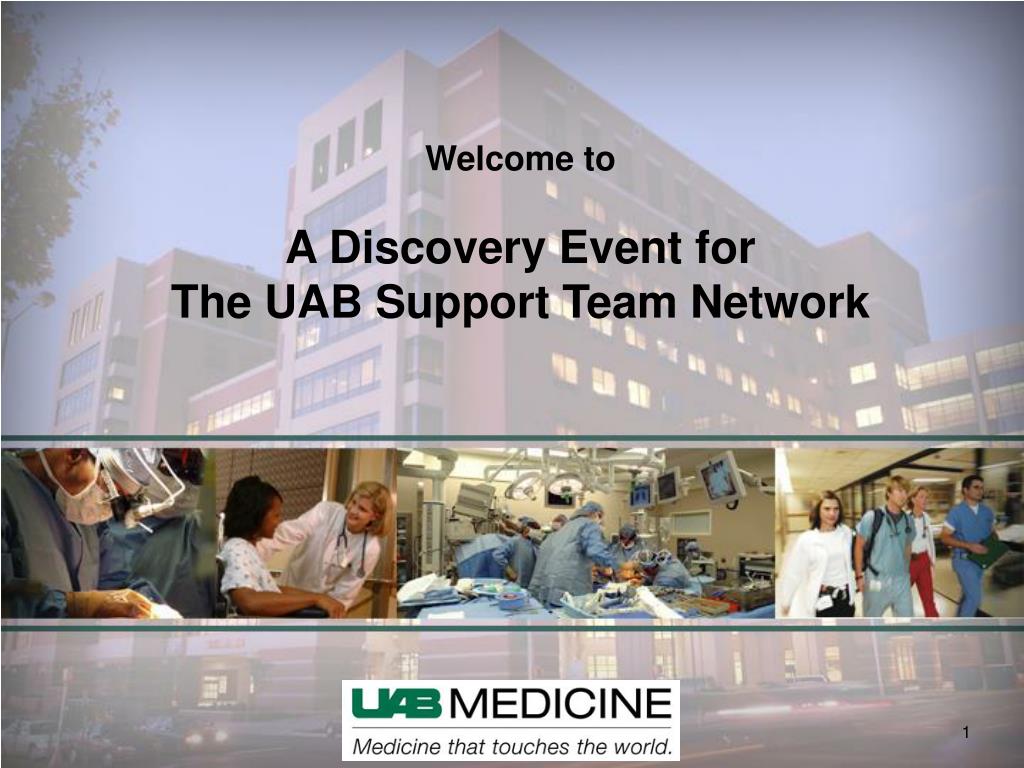 Welcome to

A Discovery Event for
The UAB Support Team Network

UAB MEDICINE
Medicine that touches the world.

1